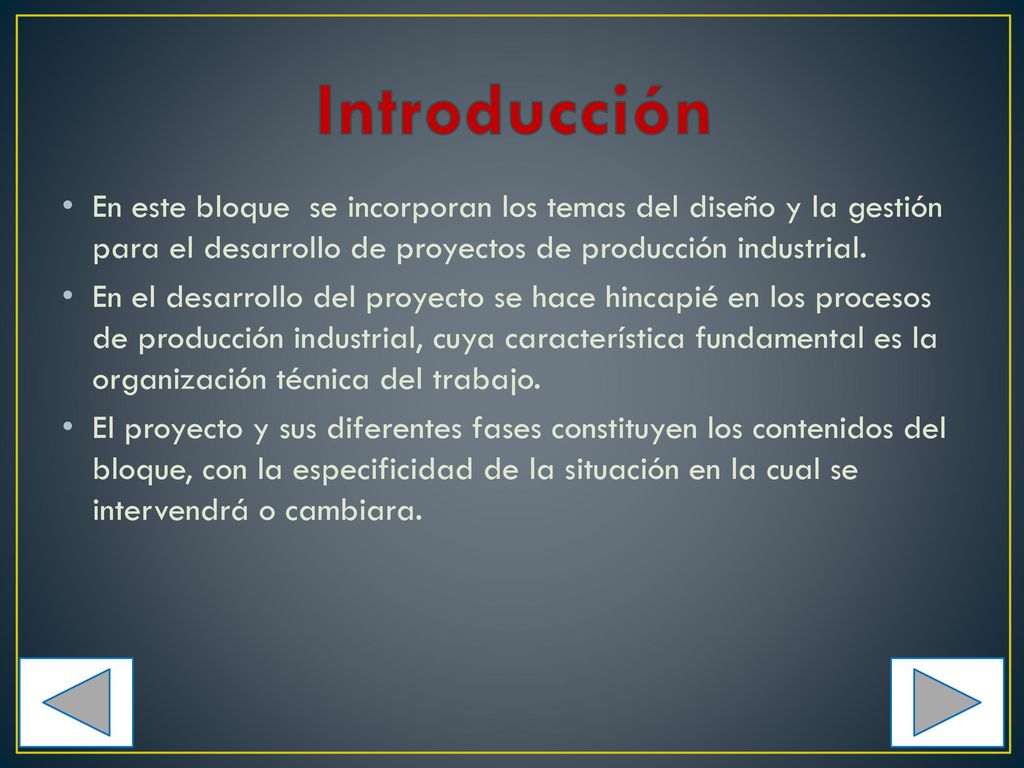 Introducción

• En este bloque se incorporan los temas del diseño y la gestión para el desarrollo de proyectos de producción industrial.

• En el desarrollo del proyecto se hace hincapié en los procesos de producción industrial, cuya característica fundamental es la organización técnica del trabajo.

• El proyecto y sus diferentes fases constituyen los contenidos del bloque, con la especificidad de la situación en la cual se intervendrá o cambiara.